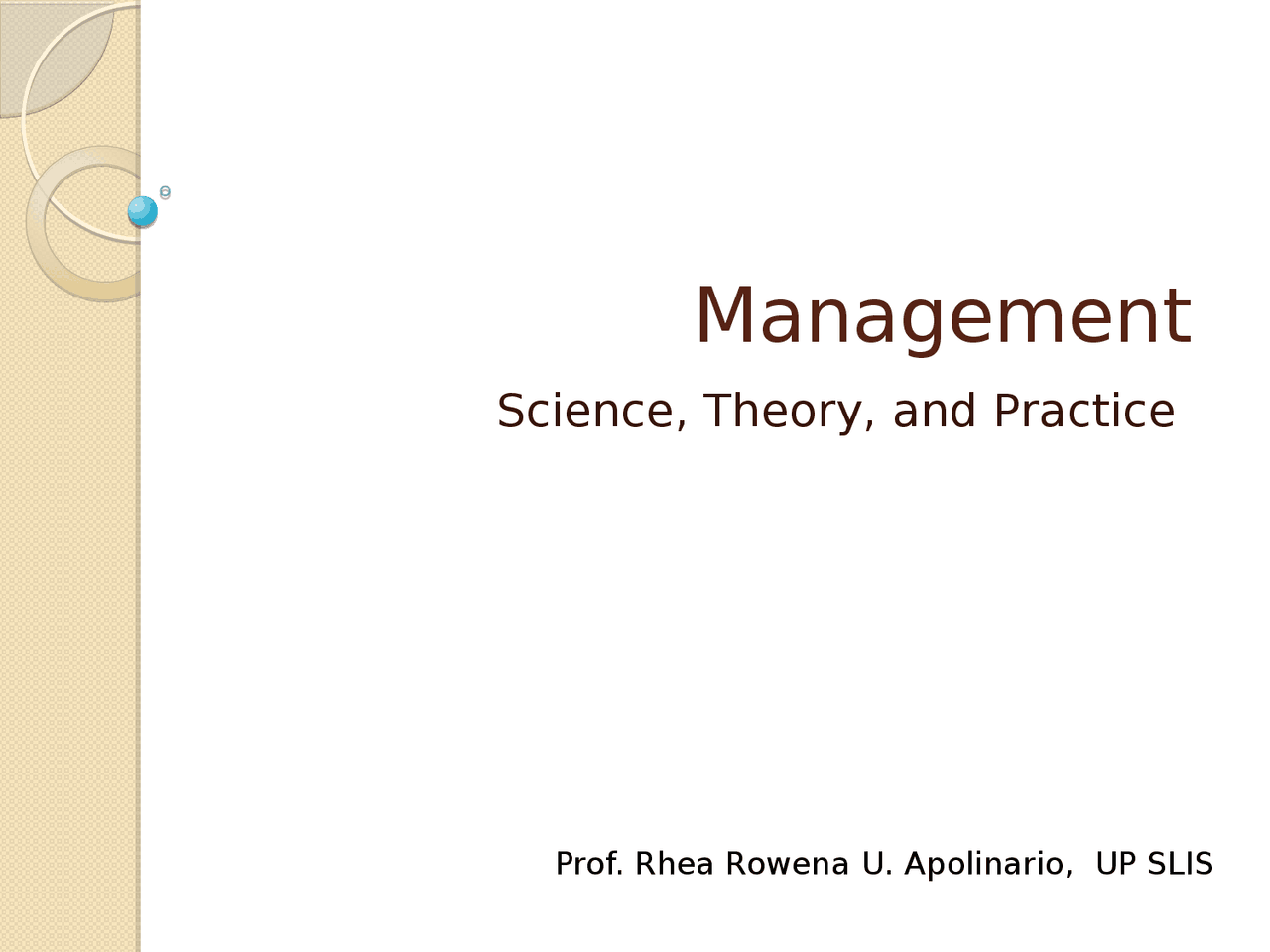 Management

Science, Theory, and Practice

Prof. Rhea Rowena U. Apolinario, UP SLIS